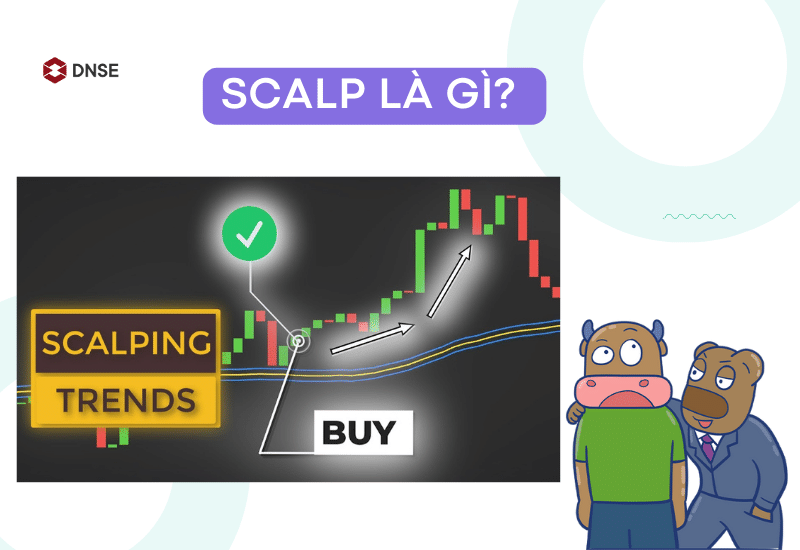 DNSE

SCALP LÀ GÌ?

SCALPING
TRENDS

BUY